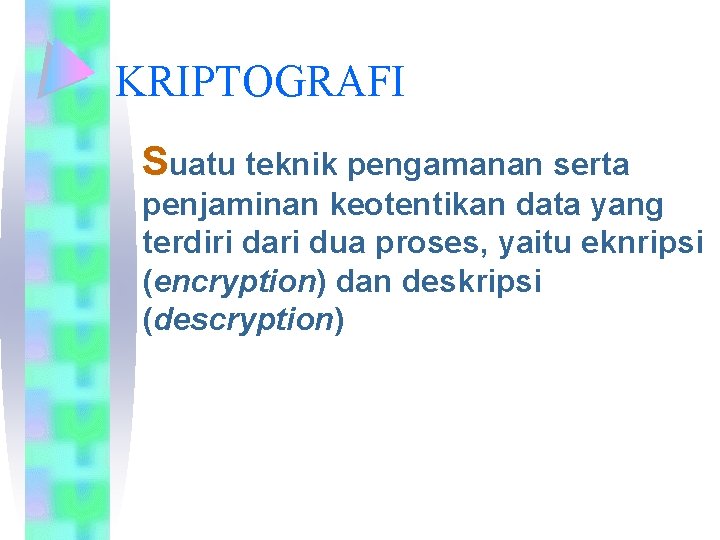 KRIPTOGRAFI

Suatu teknik pengamanan serta penjaminan keotentikan data yang terdiri dari dua proses, yaitu eknripsi (encryption) dan deskripsi (descryption)